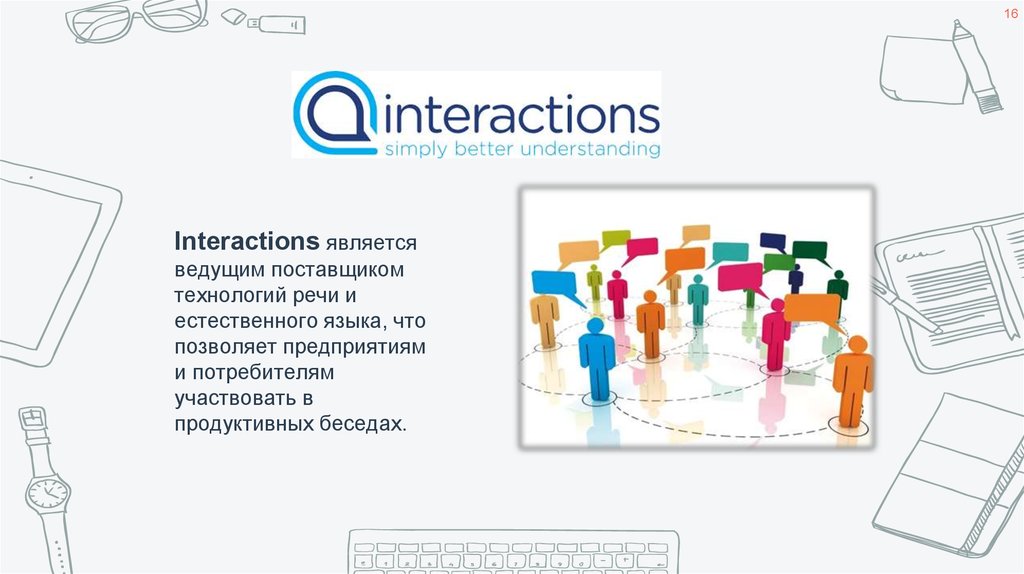 16

interactions
simply better understanding

Interactions является ведущим поставщиком технологий речи и естественного языка, что позволяет предприятиям и потребителям участвовать в продуктивных беседах.